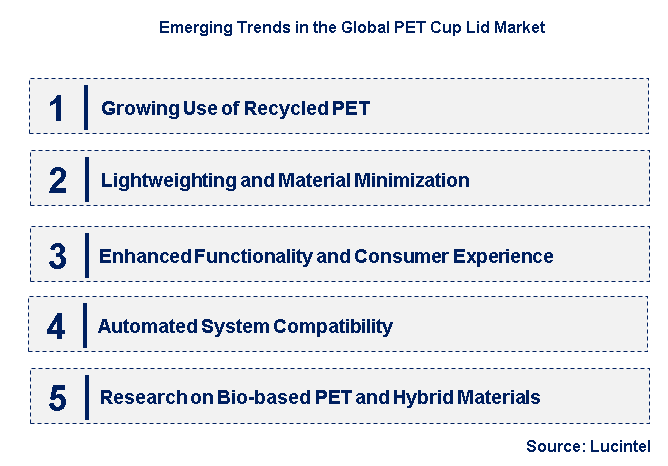 Emerging Trends in the Global PET Cup Lid Market

1 Growing Use of Recycled PET

2 Lightweighting and Material Minimization

3 Enhanced Functionality and Consumer Experience

4 Automated System Compatibility

5 Research on Bio-based PET and Hybrid Materials

Source: Lucintel